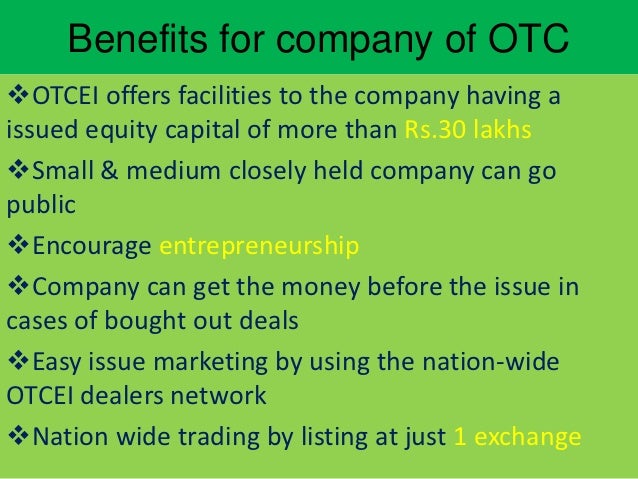 Benefits for company of OTC

❖OTCEI offers facilities to the company having a issued equity capital of more than Rs.30 lakhs

❖Small & medium closely held company can go public

❖Encourage entrepreneurship

❖Company can get the money before the issue in cases of bought out deals

❖Easy issue marketing by using the nation-wide OTCEI dealers network

❖Nation wide trading by listing at just 1 exchange